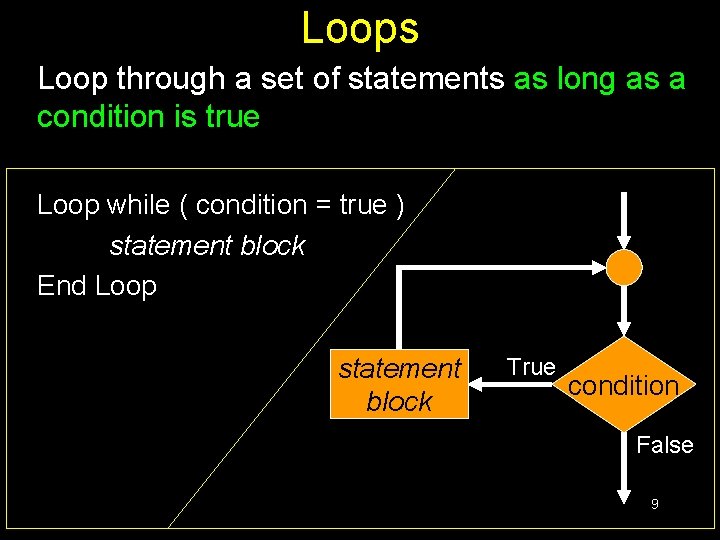 Loops

Loop through a set of statements as long as a condition is true

Loop while ( condition = true )
statement block
End Loop

statement block

True

condition

False

9